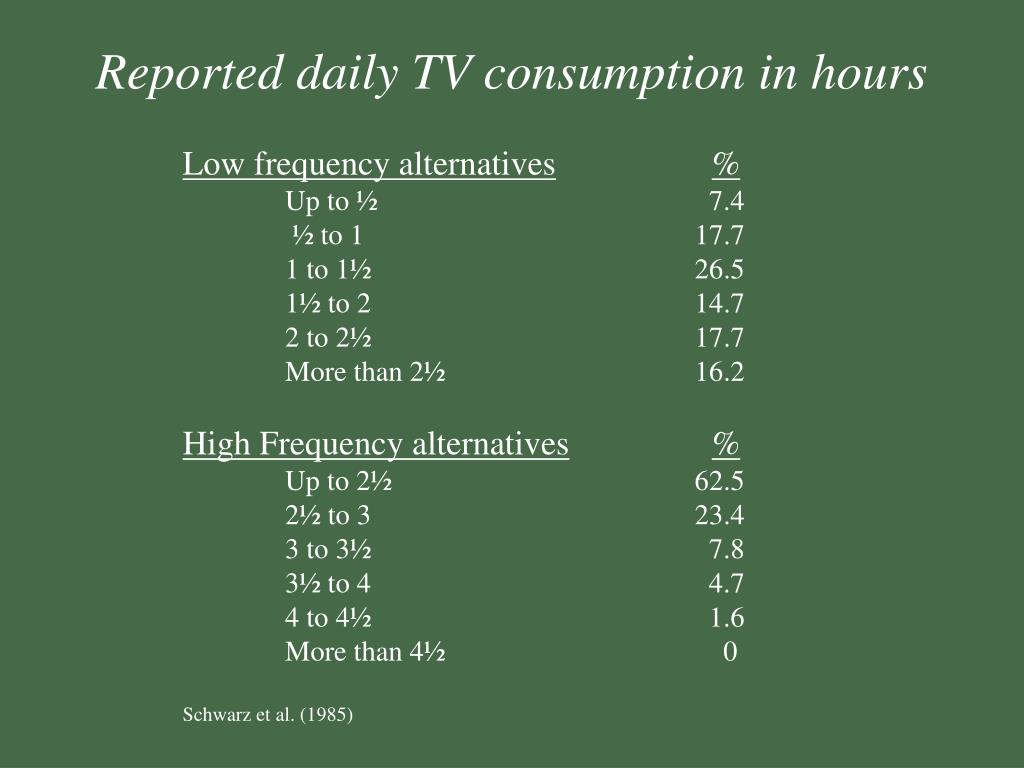 Reported daily TV consumption in hours

| Low frequency alternatives | % |
|---|---|
| Up to ½ | 7.4 |
| ½ to 1 | 17.7 |
| 1 to 1½ | 26.5 |
| 1½ to 2 | 14.7 |
| 2 to 2½ | 17.7 |
| More than 2½ | 16.2 |

| High Frequency alternatives | % |
|---|---|
| Up to 2½ | 62.5 |
| 2½ to 3 | 23.4 |
| 3 to 3½ | 7.8 |
| 3½ to 4 | 4.7 |
| 4 to 4½ | 1.6 |
| More than 4½ | 0 |

Schwarz et al. (1985)